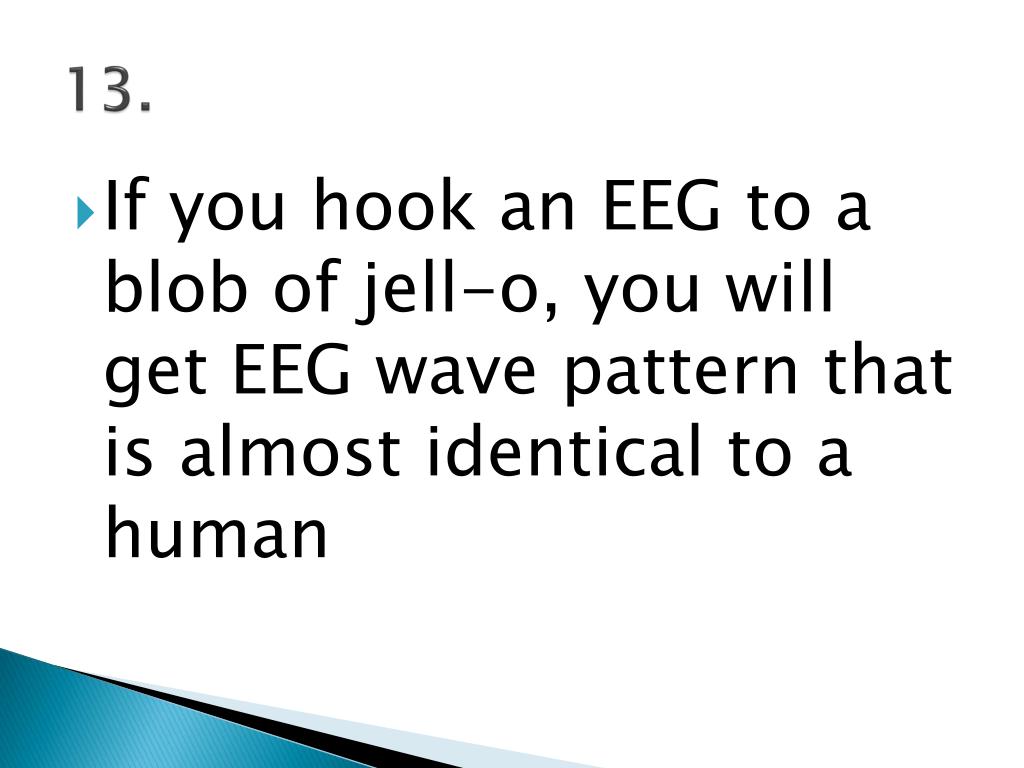 13.

If you hook an EEG to a blob of jell-o, you will get EEG wave pattern that is almost identical to a human